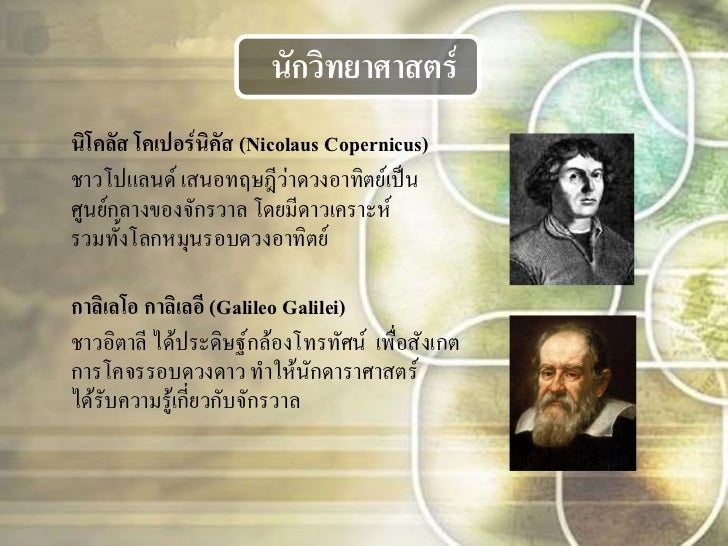 นักวิทยาศาสตร์

นิโคลัส โคเปอร์นิคัส (Nicolaus Copernicus)

ชาวโปแลนด์ เสนอทฤษฎีว่าดวงอาทิตย์เป็นศูนย์กลางของจักรวาล โดยมีดาวเคราะห์รวมทั้งโลกหมุนรอบดวงอาทิตย์

กาลิเลโอ กาลิเลอี (Galileo Galilei)

ชาวอิตาลี ได้ประดิษฐ์กล้องโทรทัศน์ เพื่อสังเกตการโคจรรอบดวงดาว ทำให้นักดาราศาสตร์ได้รับความรู้เกี่ยวกับจักรวาล